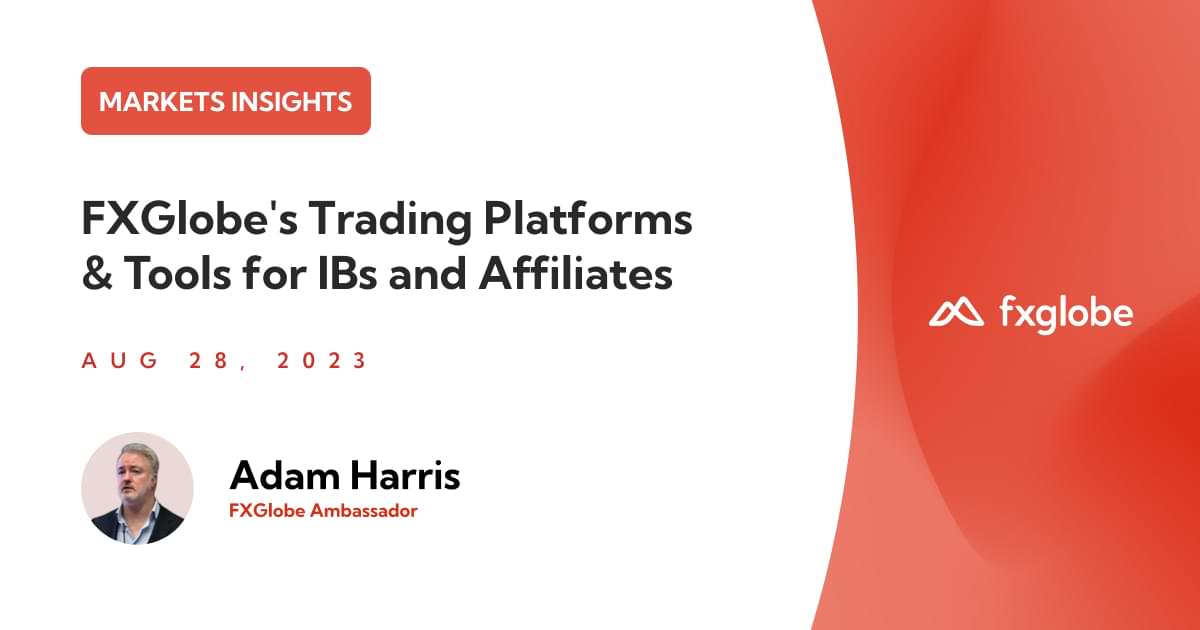 MARKETS INSIGHTS

FXGlobe's Trading Platforms & Tools for IBs and Affiliates

AUG 28, 2023

Adam Harris
FXGlobe Ambassador

fxglobe